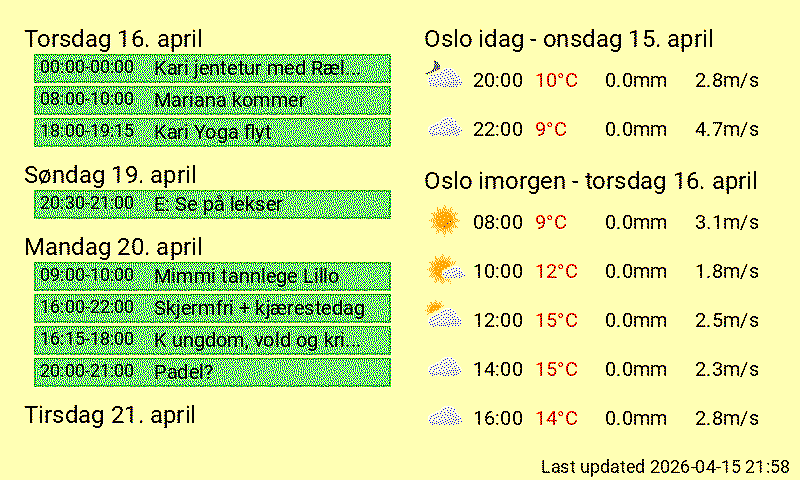 Torsdag 16. april

00:00-00:00 Kari jentetur med Ræl...

08:00-10:00 Mariana kommer

18:00-19:15 Kari Yoga flyt

Søndag 19. april

20:30-21:00 E: Se på lekser

Mandag 20. april

09:00-10:00 Mimmi tannlege Lillo

16:00-22:00 Skjermfri + kjærestedag

16:15-18:00 K ungdom, vold og kri...

20:00-21:00 Padel?

Tirsdag 21. april

Oslo idag - onsdag 15. april

20:00 10°C 0.0mm 2.8m/s

22:00 9°C 0.0mm 4.7m/s

Oslo imorgen - torsdag 16. april

08:00 9°C 0.0mm 3.1m/s

10:00 12°C 0.0mm 1.8m/s

12:00 15°C 0.0mm 2.5m/s

14:00 15°C 0.0mm 2.3m/s

16:00 14°C 0.0mm 2.8m/s

Last updated 2026-04-15 21:58